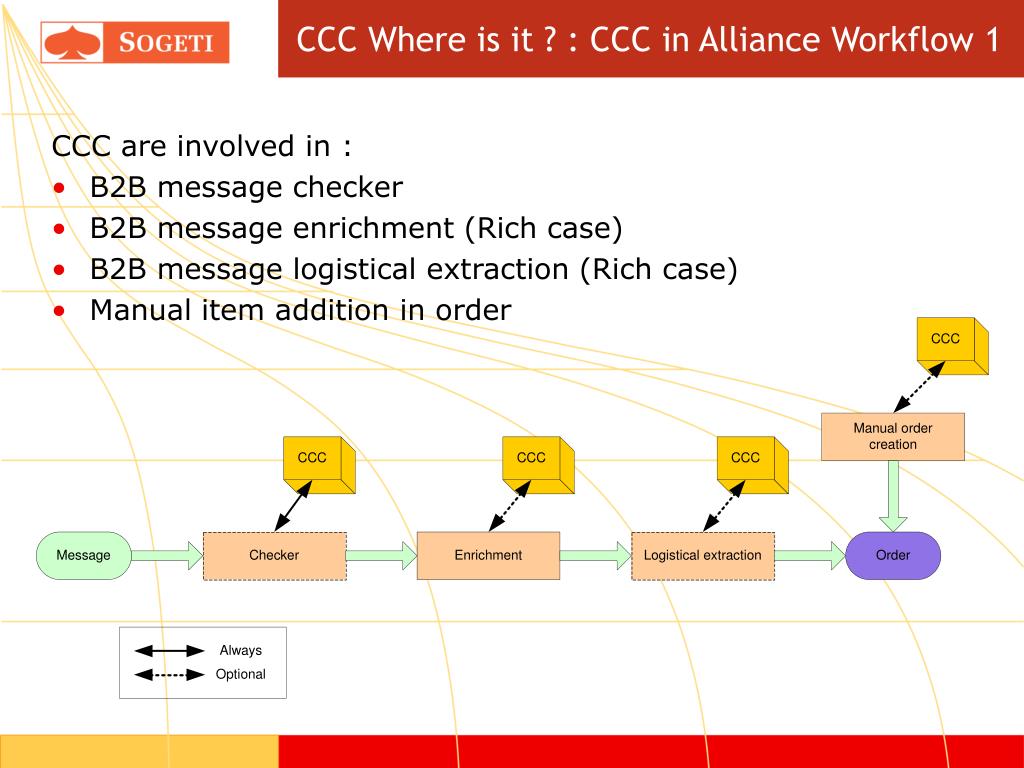 SOGETI

CCC Where is it ? : CCC in Alliance Workflow 1

CCC are involved in :
• B2B message checker
• B2B message enrichment (Rich case)
• B2B message logistical extraction (Rich case)
• Manual item addition in order

CCC

Manual order creation

CCC

CCC

CCC

Message

Checker

Enrichment

Logistical extraction

Order

Always

Optional